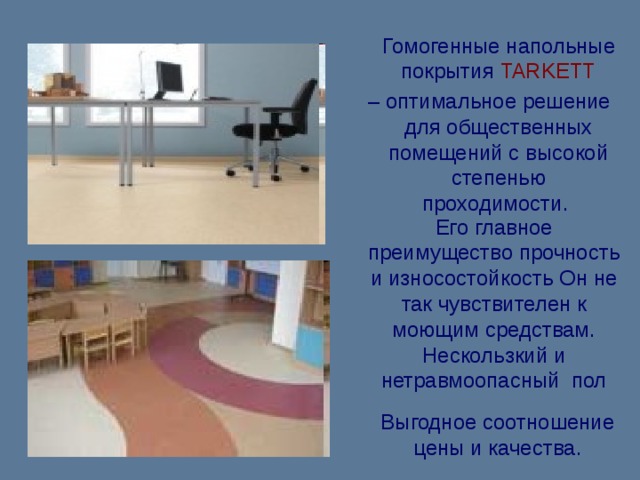 Гомогенные напольные покрытия TARKETT

– оптимальное решение для общественных помещений с высокой степенью проходимости. Его главное преимущество прочность и износостойкость Он не так чувствителен к моющим средствам. Нескользкий и нетравмоопасный пол

Выгодное соотношение цены и качества.